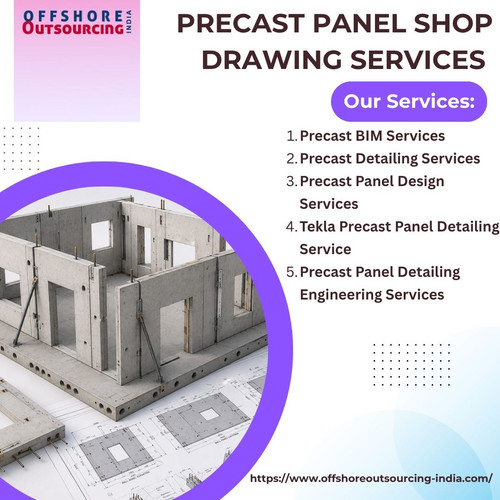 OFFSHORE OUTSOURCING INDIA

PRECAST PANEL SHOP DRAWING SERVICES

Our Services:

1. Precast BIM Services
2. Precast Detailing Services
3. Precast Panel Design Services
4. Tekla Precast Panel Detailing Service
5. Precast Panel Detailing Engineering Services

https://www.offshoreoutsourcing-india.com/